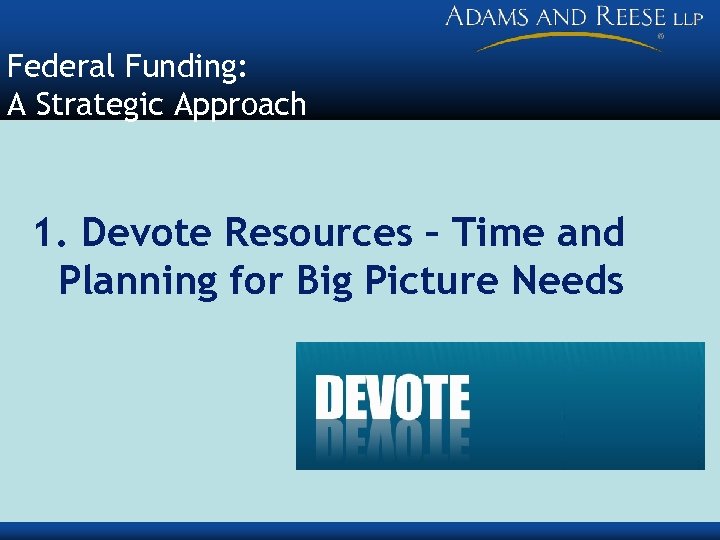 ADAMS AND REESE LLP

Federal Funding:
A Strategic Approach

1. Devote Resources – Time and Planning for Big Picture Needs

DEVOTE